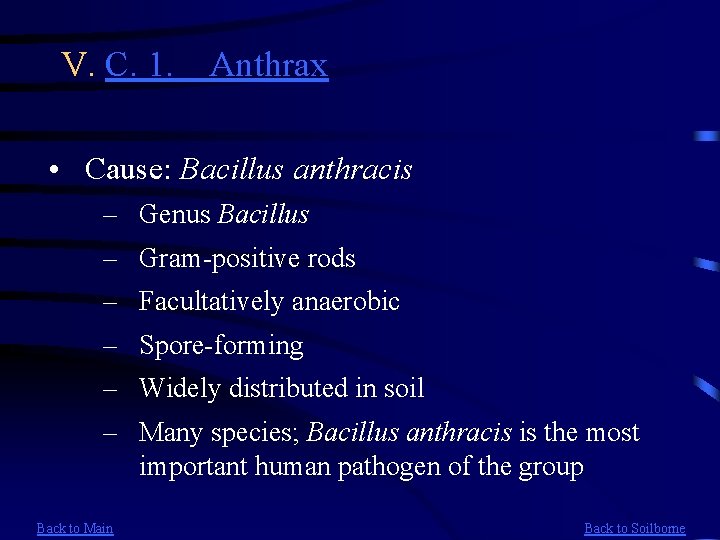 V. C. 1.    Anthrax

• Cause: Bacillus anthracis
– Genus Bacillus
– Gram-positive rods
– Facultatively anaerobic
– Spore-forming
– Widely distributed in soil
– Many species; Bacillus anthracis is the most important human pathogen of the group

Back to Main

Back to Soilborne